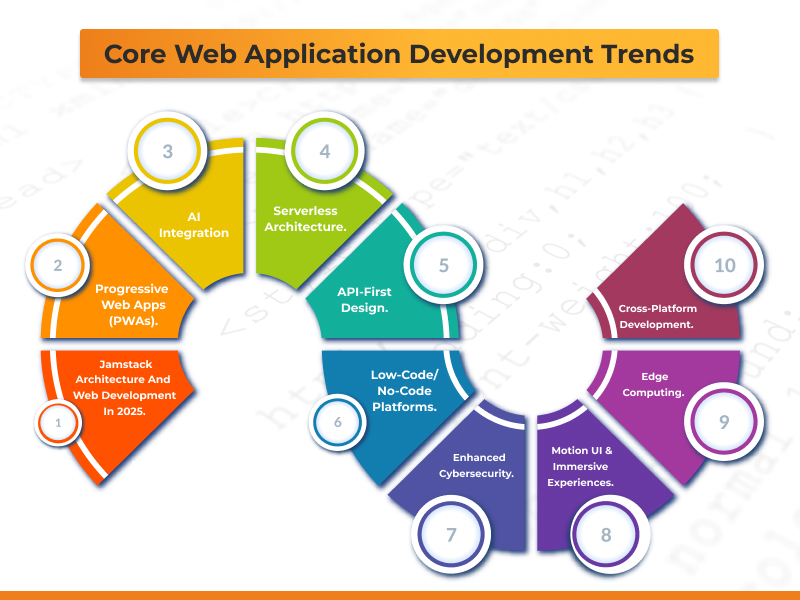 Core Web Application Development Trends

1
Jamstack Architecture And Web Development In 2025.

2
Progressive Web Apps (PWAs).

3
AI Integration

4
Serverless Architecture.

5
API-First Design.

6
Low-Code/ No-Code Platforms.

7
Enhanced Cybersecurity.

8
Motion UI & Immersive Experiences.

9
Edge Computing.

10
Cross-Platform Development.